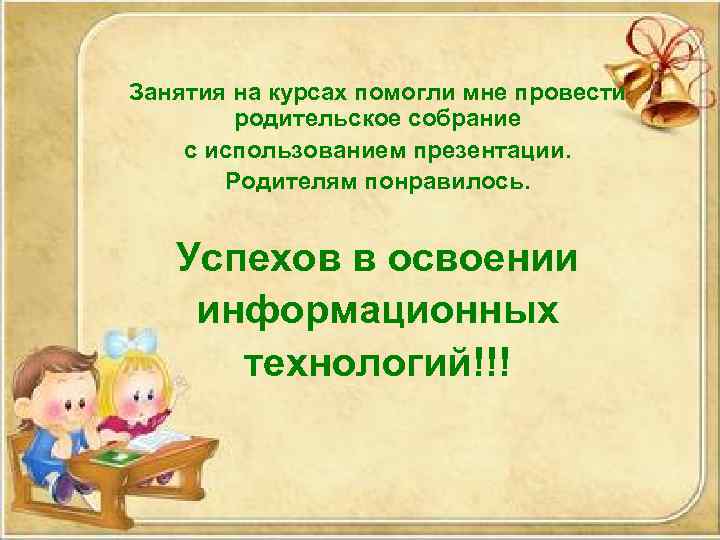 Занятия на курсах помогли мне провести родительское собрание
с использованием презентации.
Родителям понравилось.

Успехов в освоении информационных технологий!!!